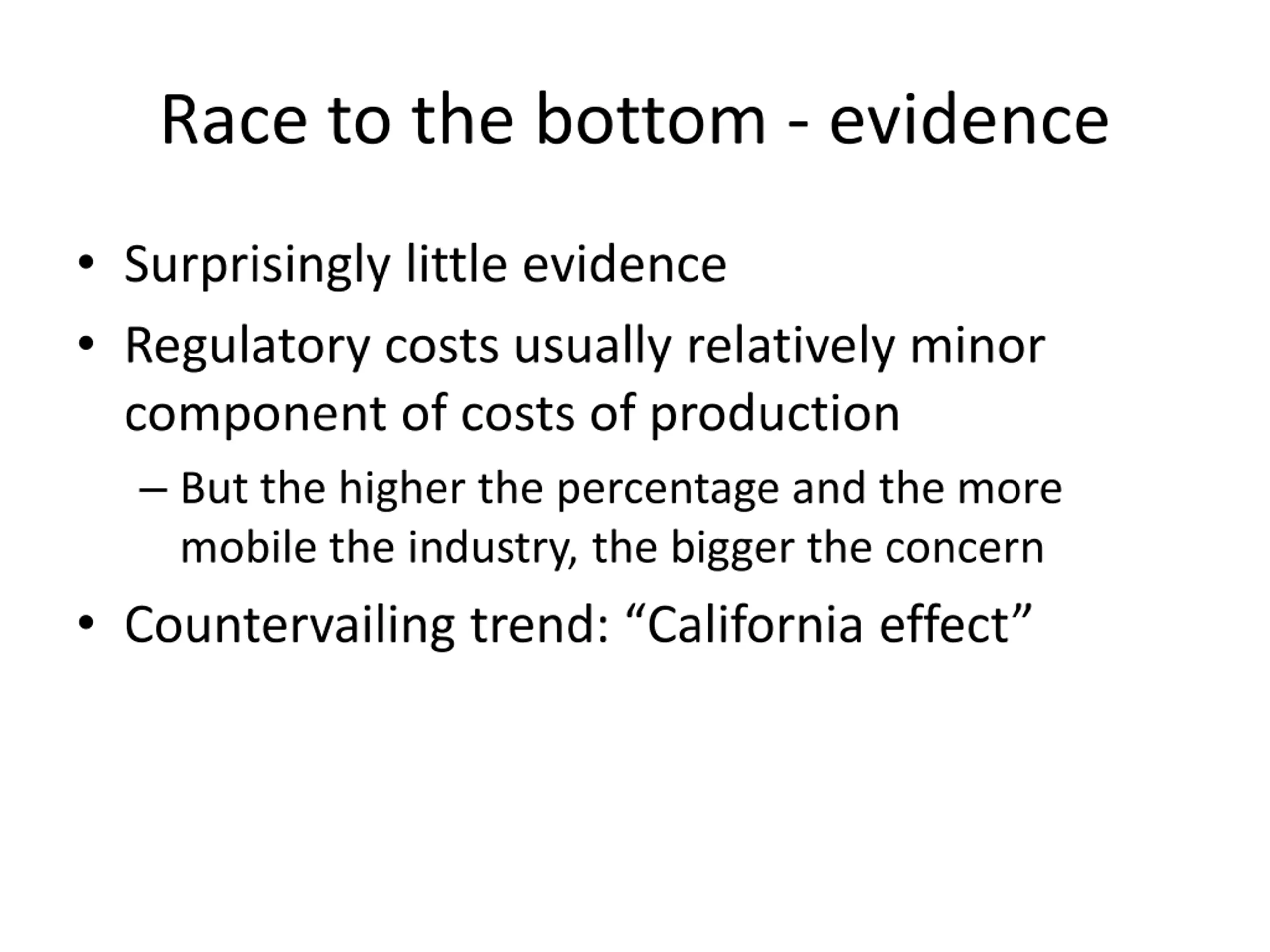 Race to the bottom - evidence

• Surprisingly little evidence
• Regulatory costs usually relatively minor component of costs of production
– But the higher the percentage and the more mobile the industry, the bigger the concern
• Countervailing trend: “California effect”